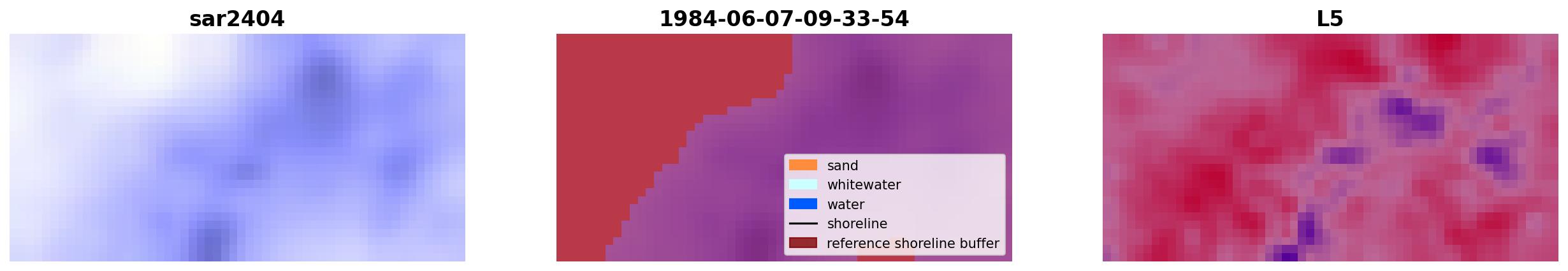 sar2404

1984-06-07-09-33-54

sand
whitewater
water
shoreline
reference shoreline buffer

L5